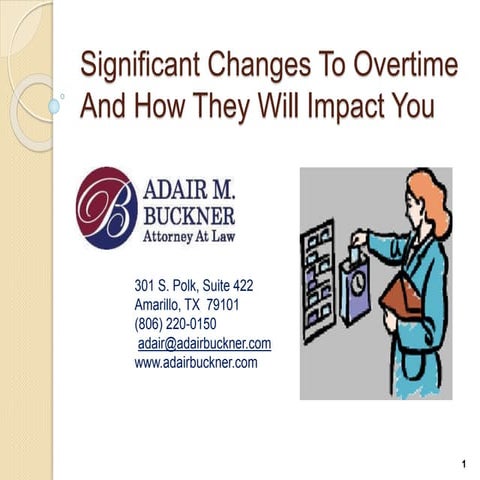 Significant Changes To Overtime And How They Will Impact You

B

ADAIR M.
BUCKNER
Attorney At Law

301 S. Polk, Suite 422
Amarillo, TX 79101
(806) 220-0150
adair@adairbuckner.com
www.adairbuckner.com

1